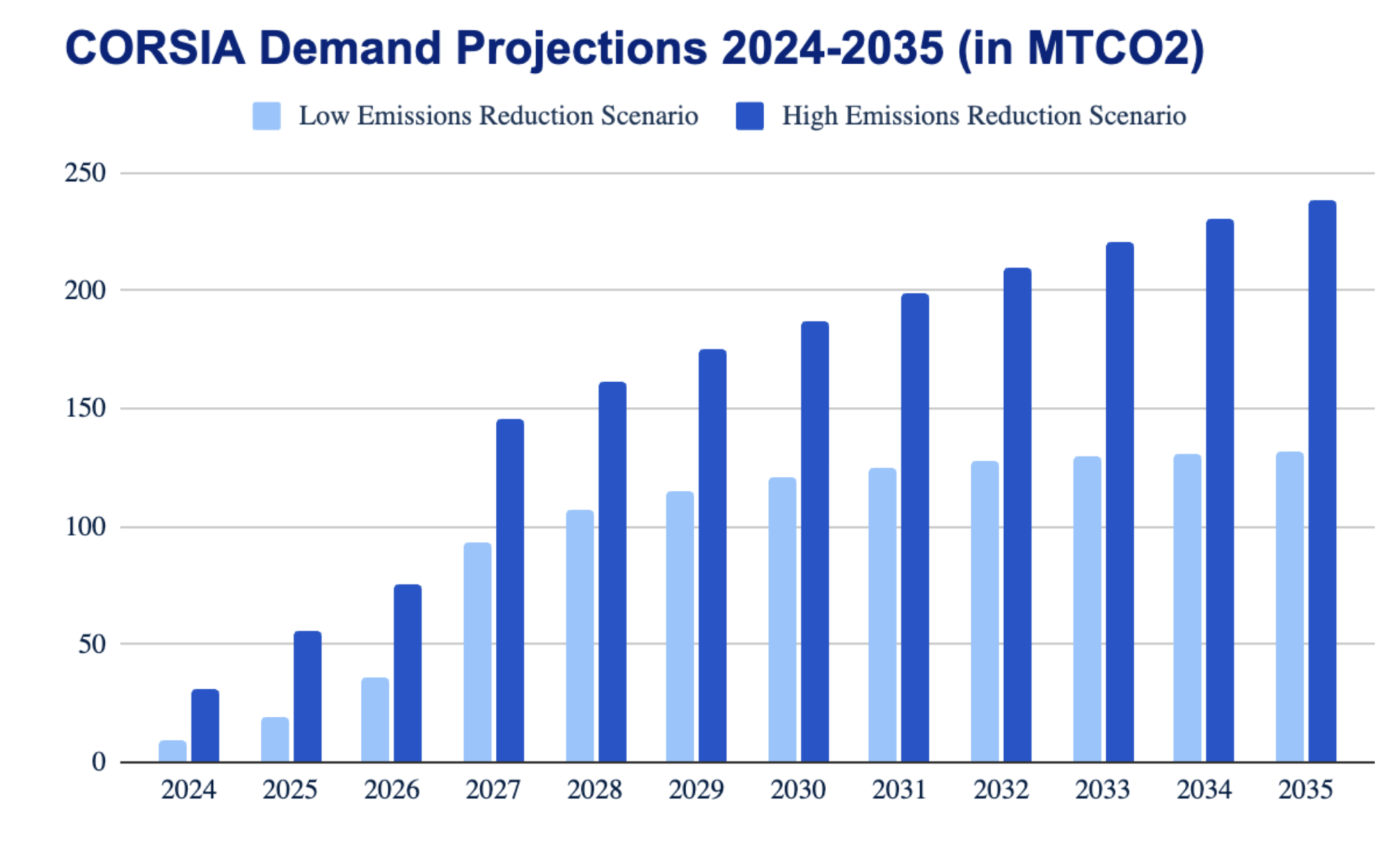 CORSIA Demand Projections 2024-2035 (in MTCO2)

Low Emissions Reduction Scenario High Emissions Reduction Scenario

250
200
150
100
50
0

2024 2025 2026 2027 2028 2029 2030 2031 2032 2033 2034 2035